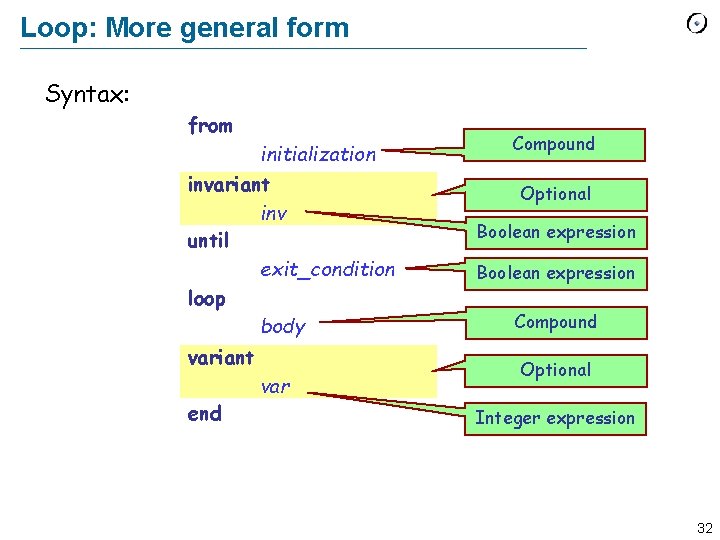 Loop: More general form

Syntax:

from
initialization
invariant
inv
until
exit_condition
loop
body
variant
var
end

Compound

Optional

Boolean expression

Boolean expression

Compound

Optional

Integer expression

32